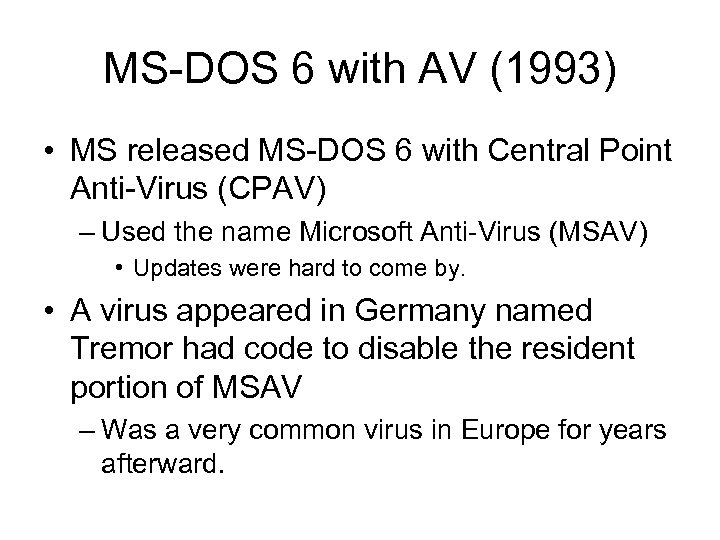 MS-DOS 6 with AV (1993)

• MS released MS-DOS 6 with Central Point Anti-Virus (CPAV)
– Used the name Microsoft Anti-Virus (MSAV)
• Updates were hard to come by.

• A virus appeared in Germany named Tremor had code to disable the resident portion of MSAV
– Was a very common virus in Europe for years afterward.